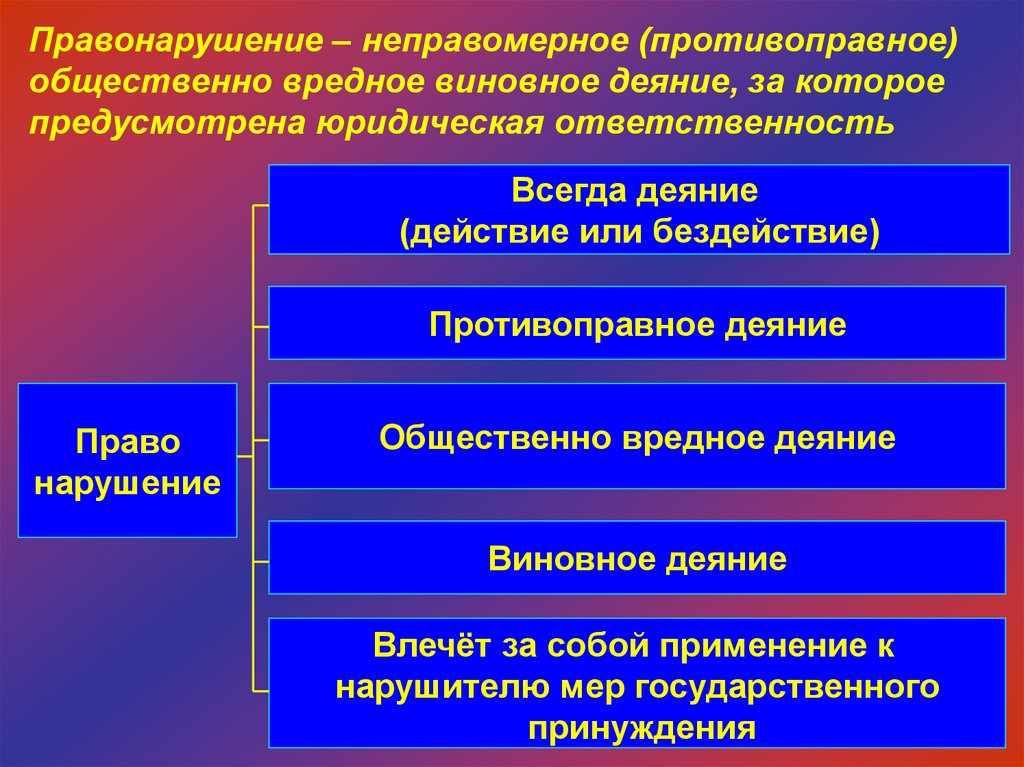 Правонарушение – неправомерное (противоправное) общественно вредное виновное деяние, за которое предусмотрена юридическая ответственность

Право нарушение

Всегда деяние (действие или бездействие)

Противоправное деяние

Общественно вредное деяние

Виновное деяние

Влечёт за собой применение к нарушителю мер государственного принуждения